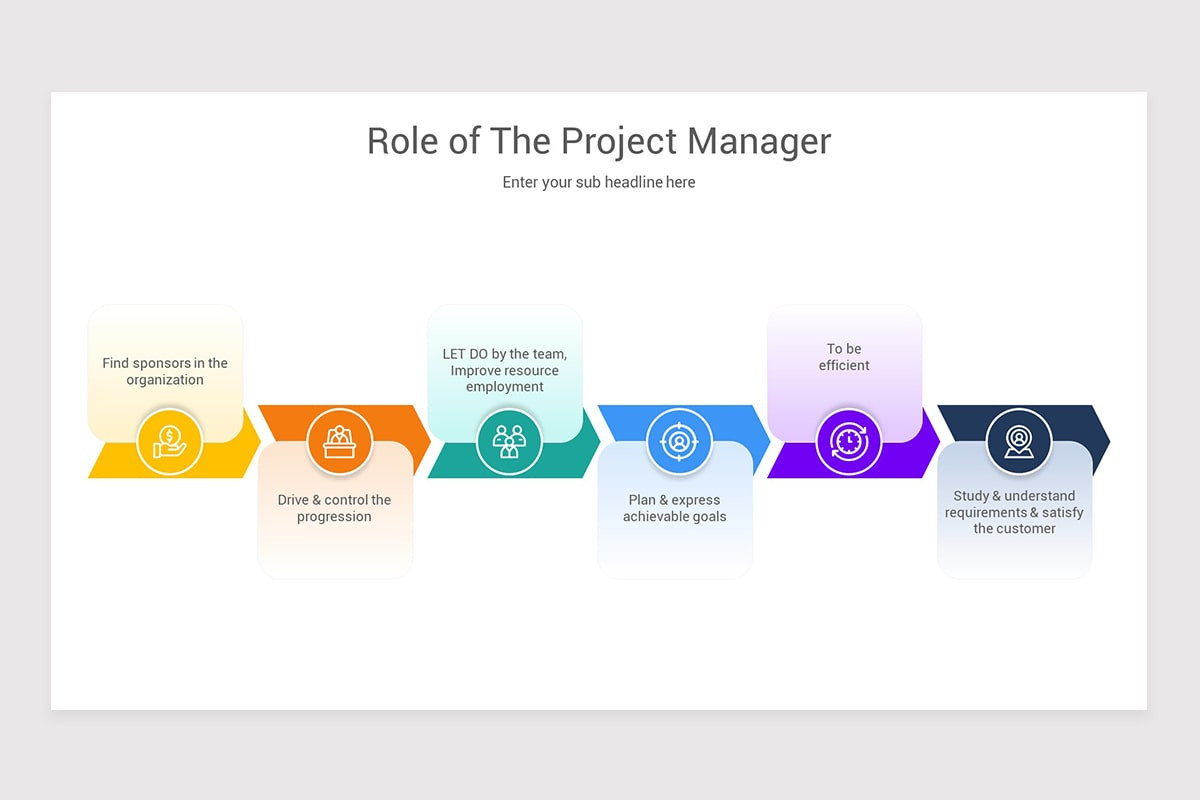 Role of The Project Manager

Enter your sub headline here

Find sponsors in the organization

Drive & control the progression

LET DO by the team, Improve resource employment

Plan & express achievable goals

To be efficient

Study & understand requirements & satisfy the customer